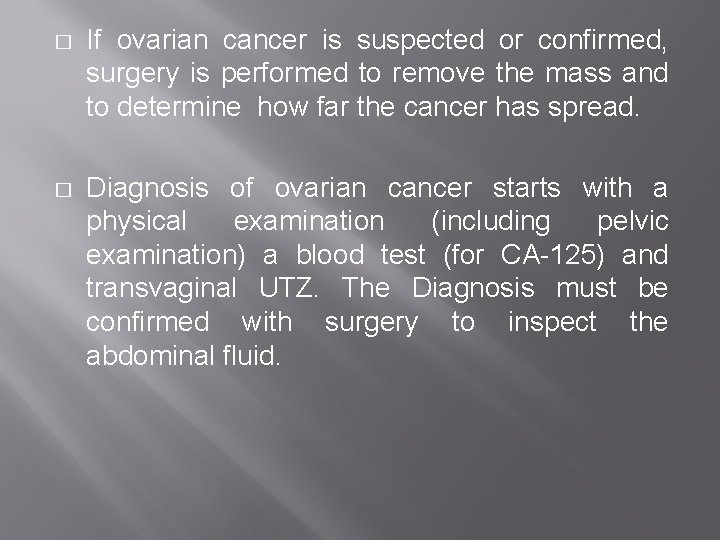 □ If ovarian cancer is suspected or confirmed, surgery is performed to remove the mass and to determine how far the cancer has spread.

□ Diagnosis of ovarian cancer starts with a physical examination (including pelvic examination) a blood test (for CA-125) and transvaginal UTZ. The Diagnosis must be confirmed with surgery to inspect the abdominal fluid.